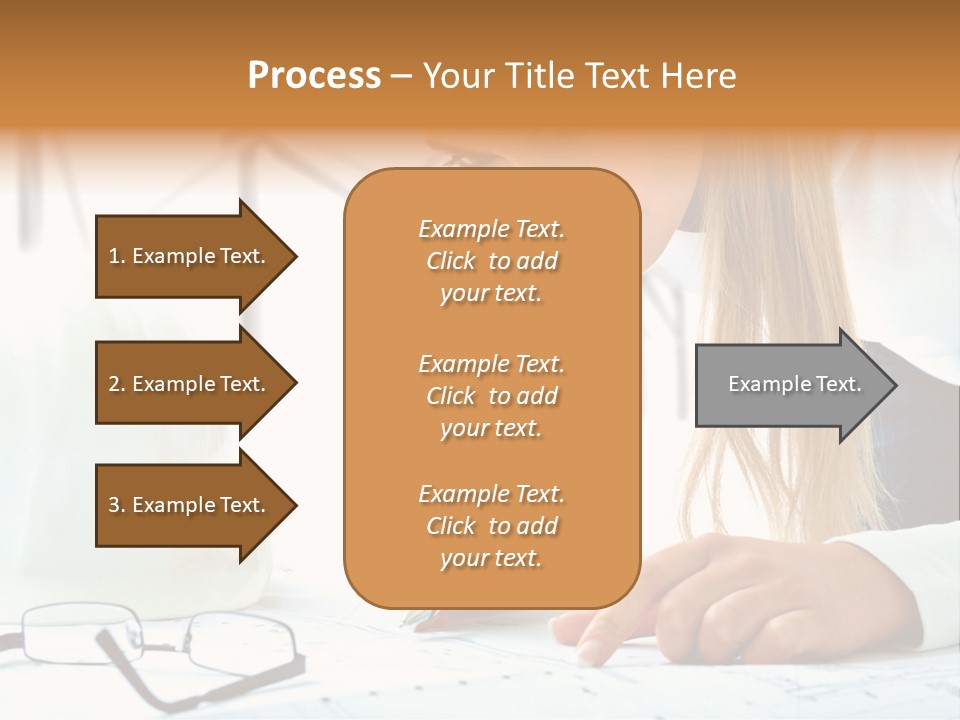 Process – Your Title Text Here

1. Example Text.

2. Example Text.

3. Example Text.

Example Text. Click to add your text.

Example Text. Click to add your text.

Example Text. Click to add your text.

Example Text.